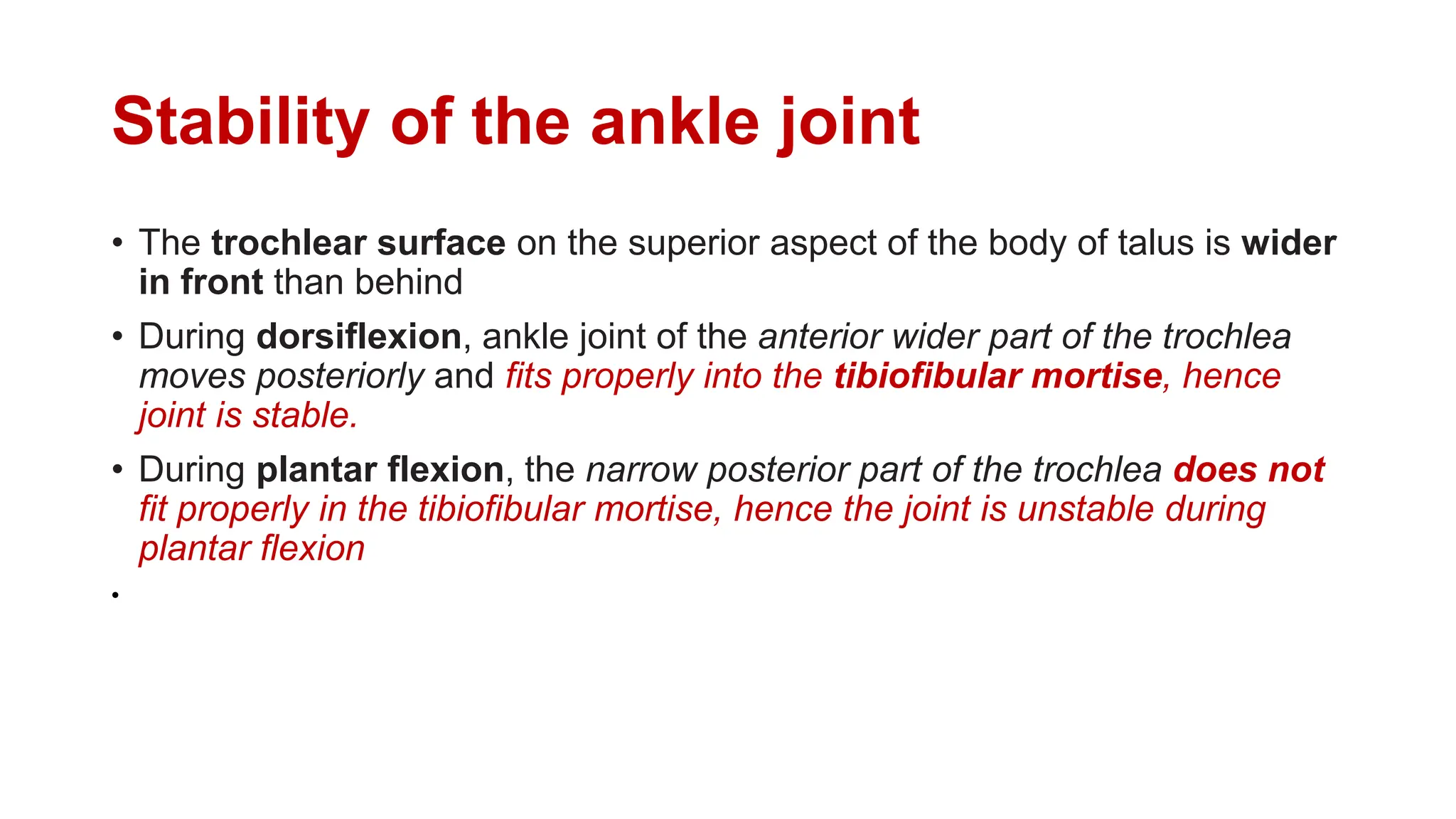 Stability of the ankle joint

• The trochlear surface on the superior aspect of the body of talus is wider in front than behind

• During dorsiflexion, ankle joint of the anterior wider part of the trochlea moves posteriorly and fits properly into the tibiofibular mortise, hence joint is stable.

• During plantar flexion, the narrow posterior part of the trochlea does not fit properly in the tibiofibular mortise, hence the joint is unstable during plantar flexion

•